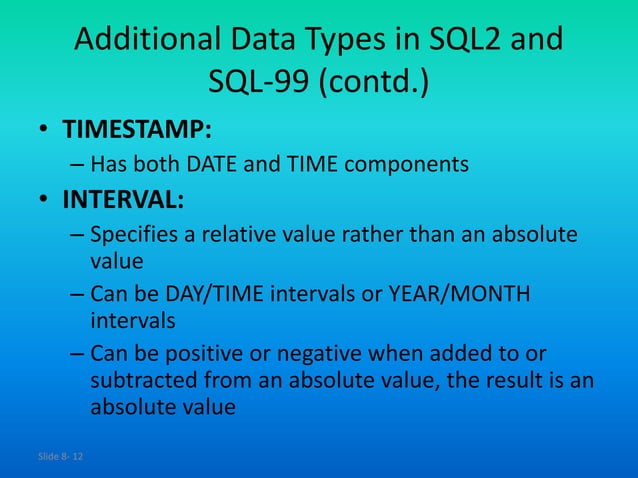 Additional Data Types in SQL2 and SQL-99 (contd.)

• TIMESTAMP:
– Has both DATE and TIME components

• INTERVAL:
– Specifies a relative value rather than an absolute value
– Can be DAY/TIME intervals or YEAR/MONTH intervals
– Can be positive or negative when added to or subtracted from an absolute value, the result is an absolute value

Slide 8- 12